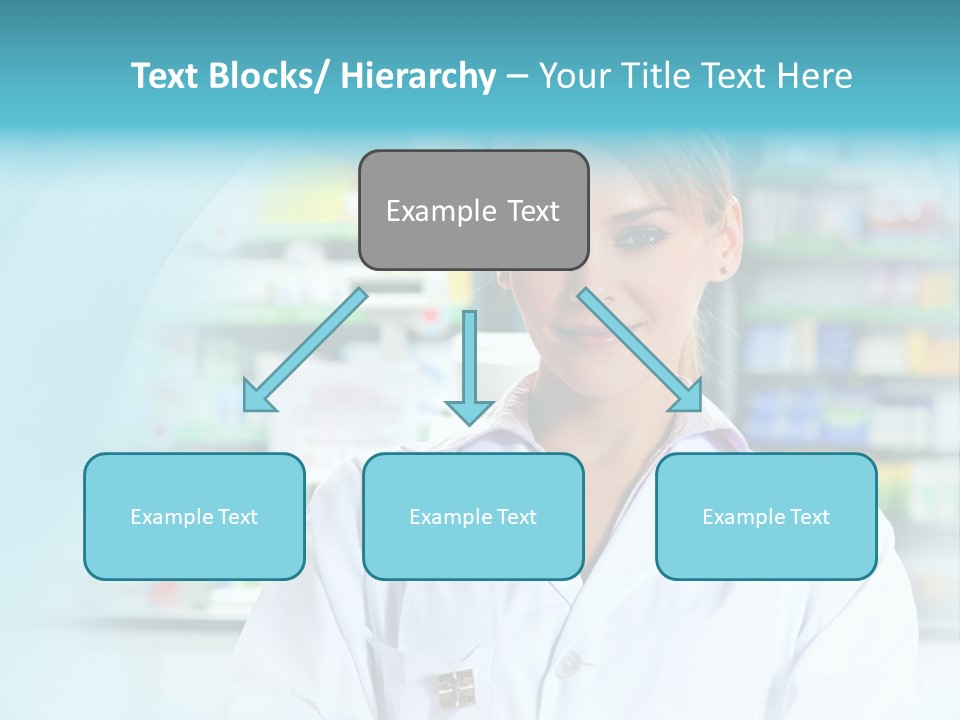 Text Blocks/ Hierarchy – Your Title Text Here

Example Text

Example Text

Example Text

Example Text